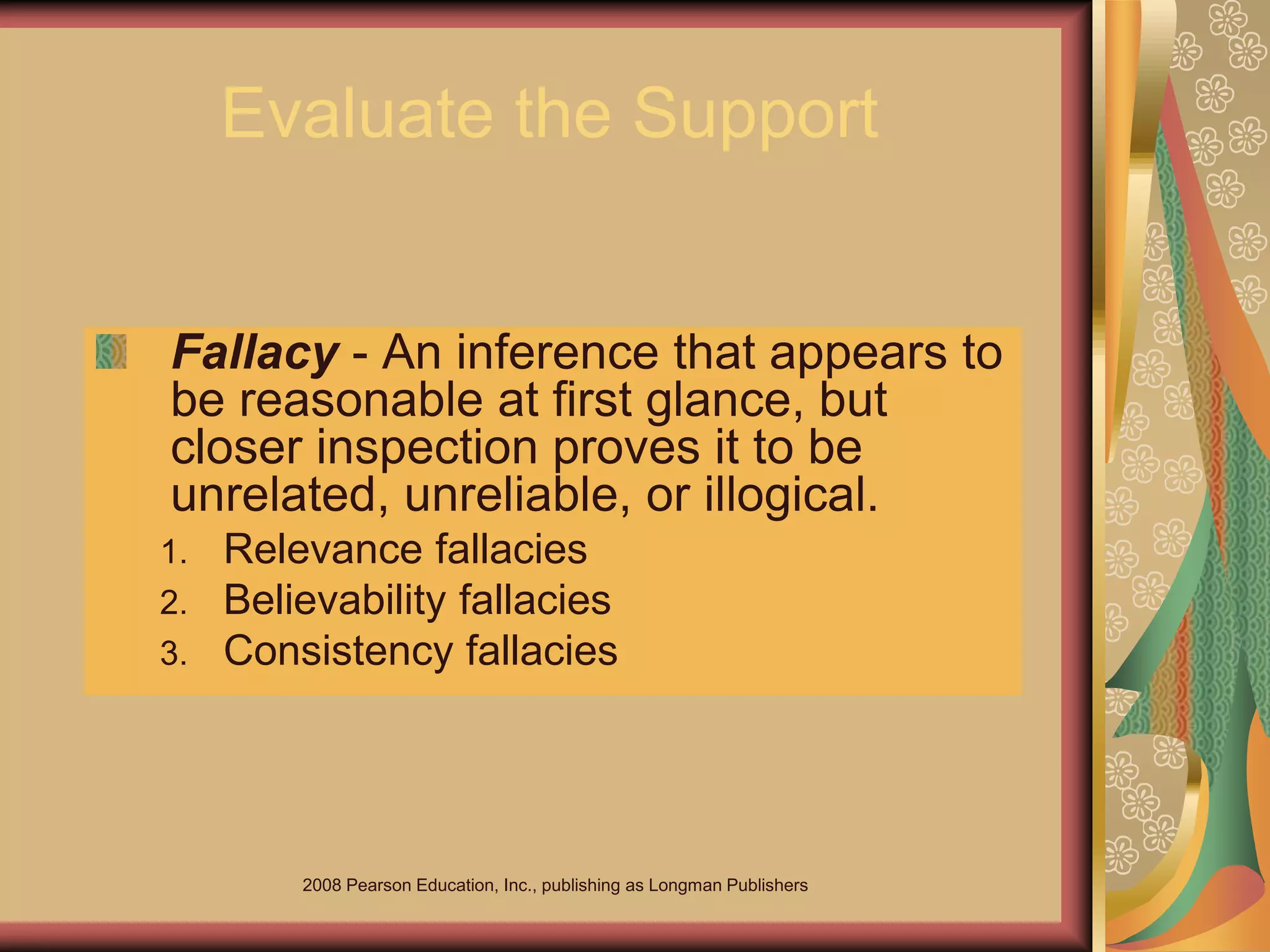 Evaluate the Support

Fallacy - An inference that appears to be reasonable at first glance, but closer inspection proves it to be unrelated, unreliable, or illogical.

1. Relevance fallacies
2. Believability fallacies
3. Consistency fallacies

2008 Pearson Education, Inc., publishing as Longman Publishers